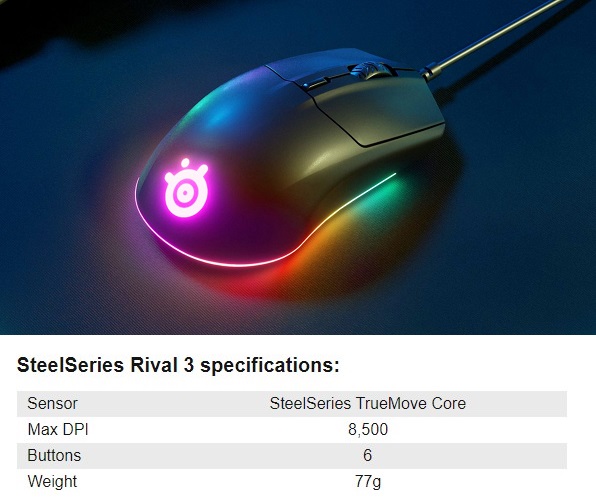 SteelSeries Rival 3 specifications:

| Sensor | SteelSeries TrueMove Core |
|---|---|
| Max DPI | 8,500 |
| Buttons | 6 |
| Weight | 77g |